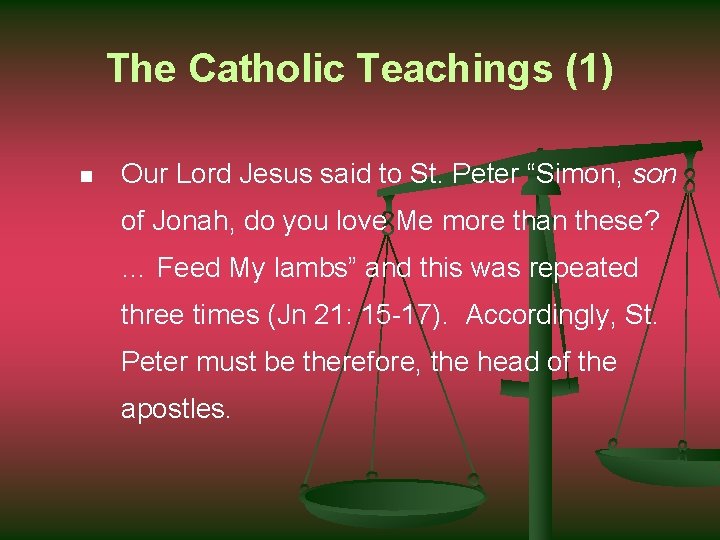 The Catholic Teachings (1)

Our Lord Jesus said to St. Peter “Simon, son of Jonah, do you love Me more than these? ... Feed My lambs” and this was repeated three times (Jn 21: 15-17). Accordingly, St. Peter must be therefore, the head of the apostles.